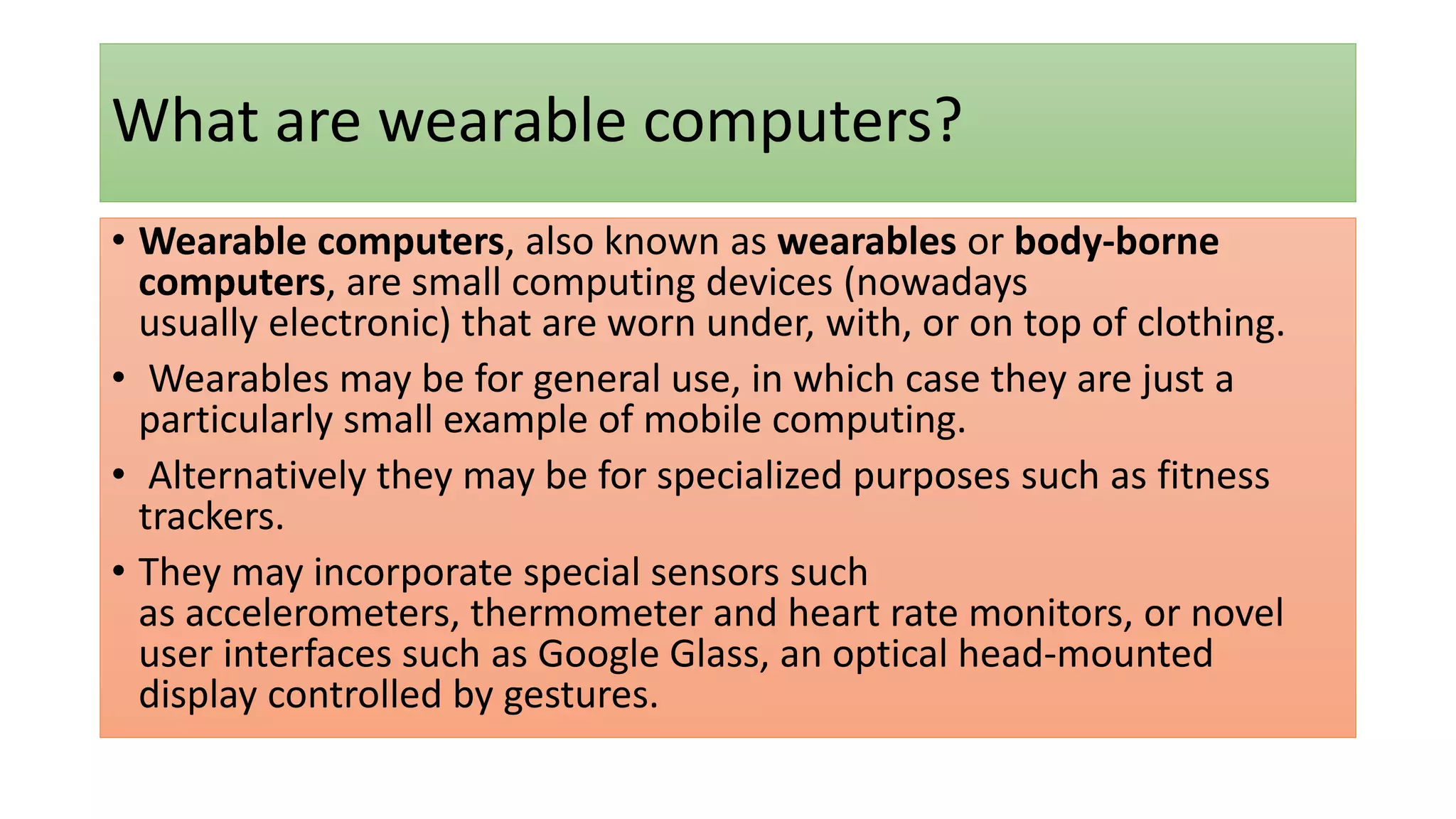 What are wearable computers?

• Wearable computers, also known as wearables or body-borne computers, are small computing devices (nowadays usually electronic) that are worn under, with, or on top of clothing.

• Wearables may be for general use, in which case they are just a particularly small example of mobile computing.

• Alternatively they may be for specialized purposes such as fitness trackers.

• They may incorporate special sensors such as accelerometers, thermometer and heart rate monitors, or novel user interfaces such as Google Glass, an optical head-mounted display controlled by gestures.